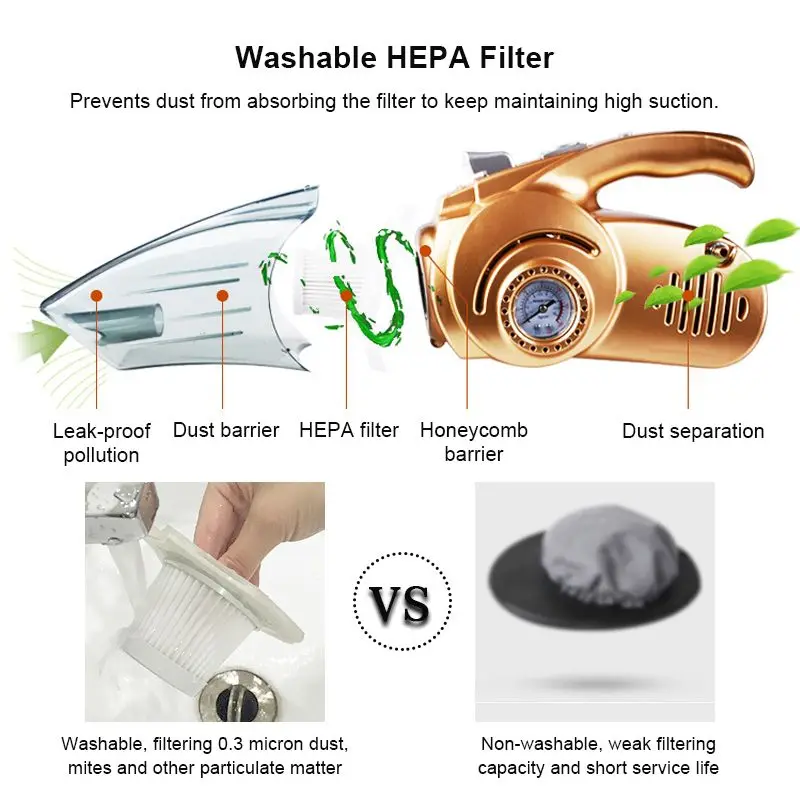 Washable HEPA Filter

Prevents dust from absorbing the filter to keep maintaining high suction.

Leak-proof pollution

Dust barrier

HEPA filter

Honeycomb barrier

Dust separation

VS

Washable, filtering 0.3 micron dust, mites and other particulate matter

Non-washable, weak filtering capacity and short service life